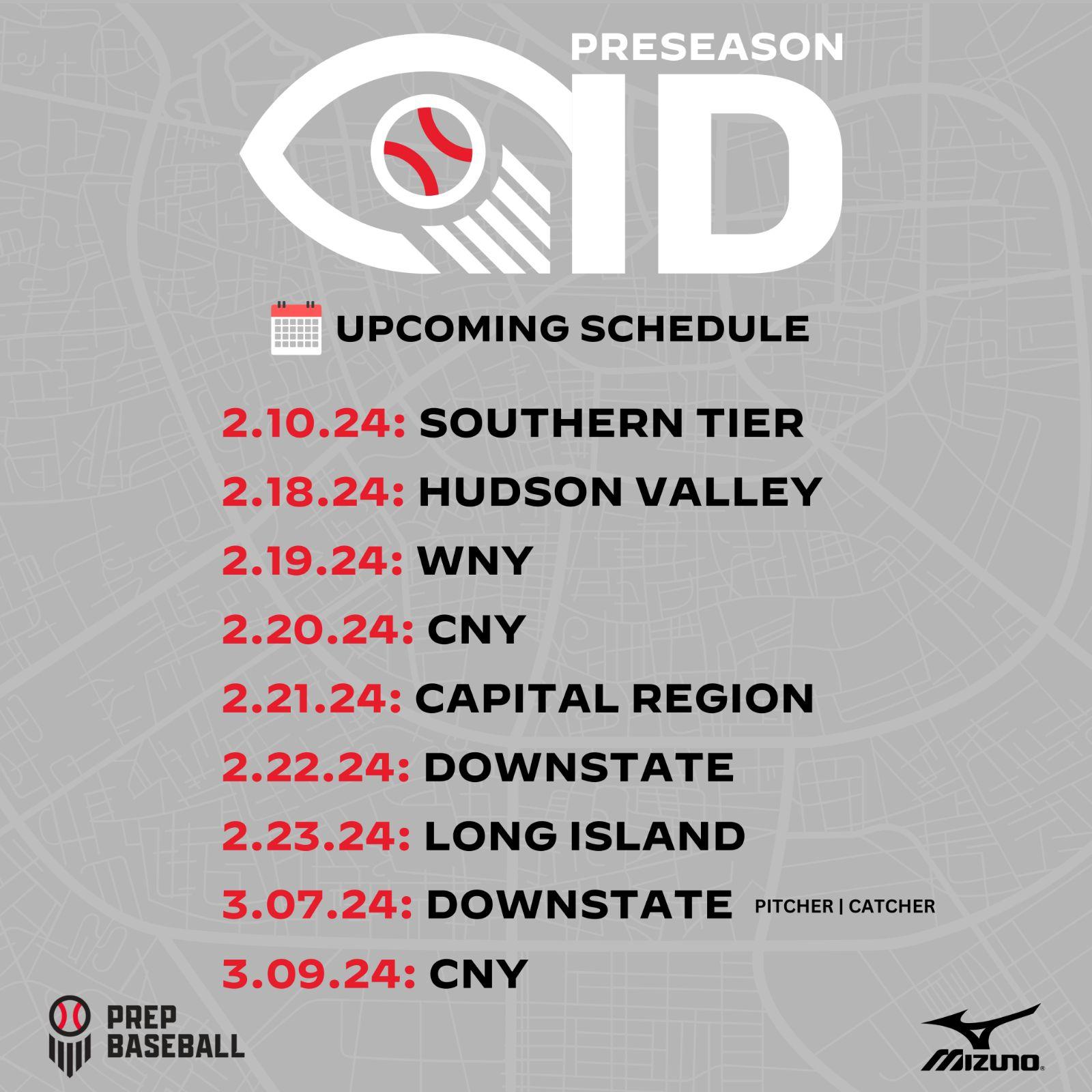 PRESEASON
ID

UPCOMING SCHEDULE

2.10.24: SOUTHERN TIER
2.18.24: HUDSON VALLEY
2.19.24: WNY
2.20.24: CNY
2.21.24: CAPITAL REGION
2.22.24: DOWNSTATE
2.23.24: LONG ISLAND
3.07.24: DOWNSTATE PITCHER | CATCHER
3.09.24: CNY

PREP BASEBALL

MIZUNO